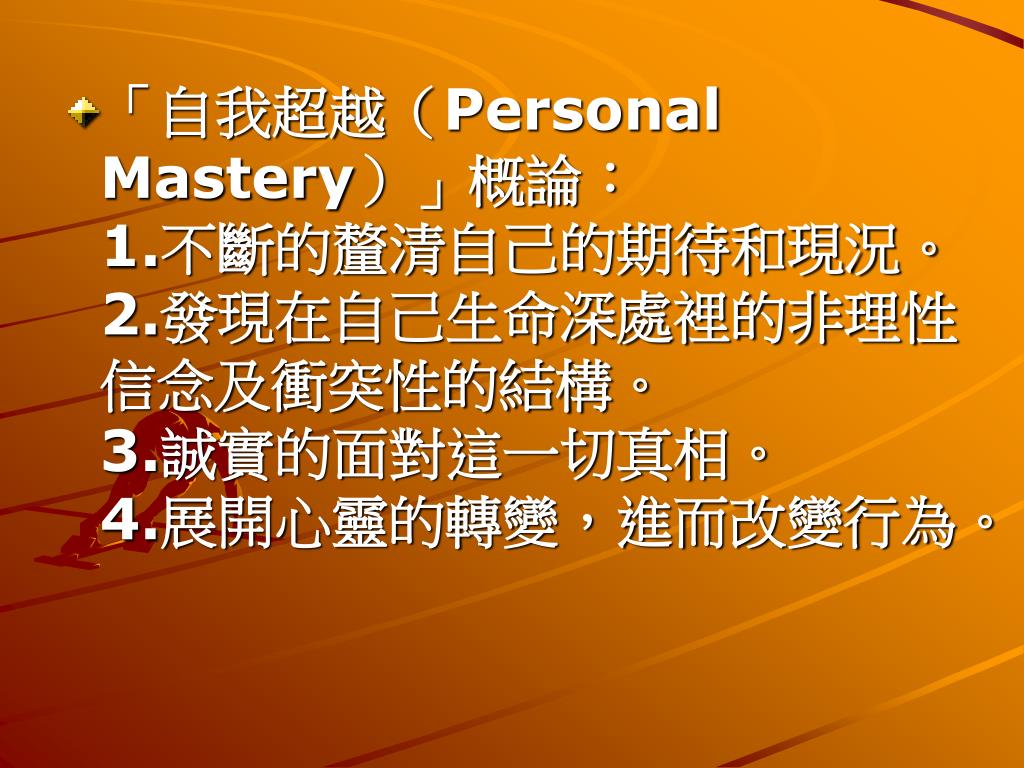 「自我超越（Personal Mastery）」概論：
1.不斷的釐清自己的期待和現況。
2.發現在自己生命深處裡的非理性信念及衝突性的結構。
3.誠實的面對這一切真相。
4.展開心靈的轉變，進而改變行為。